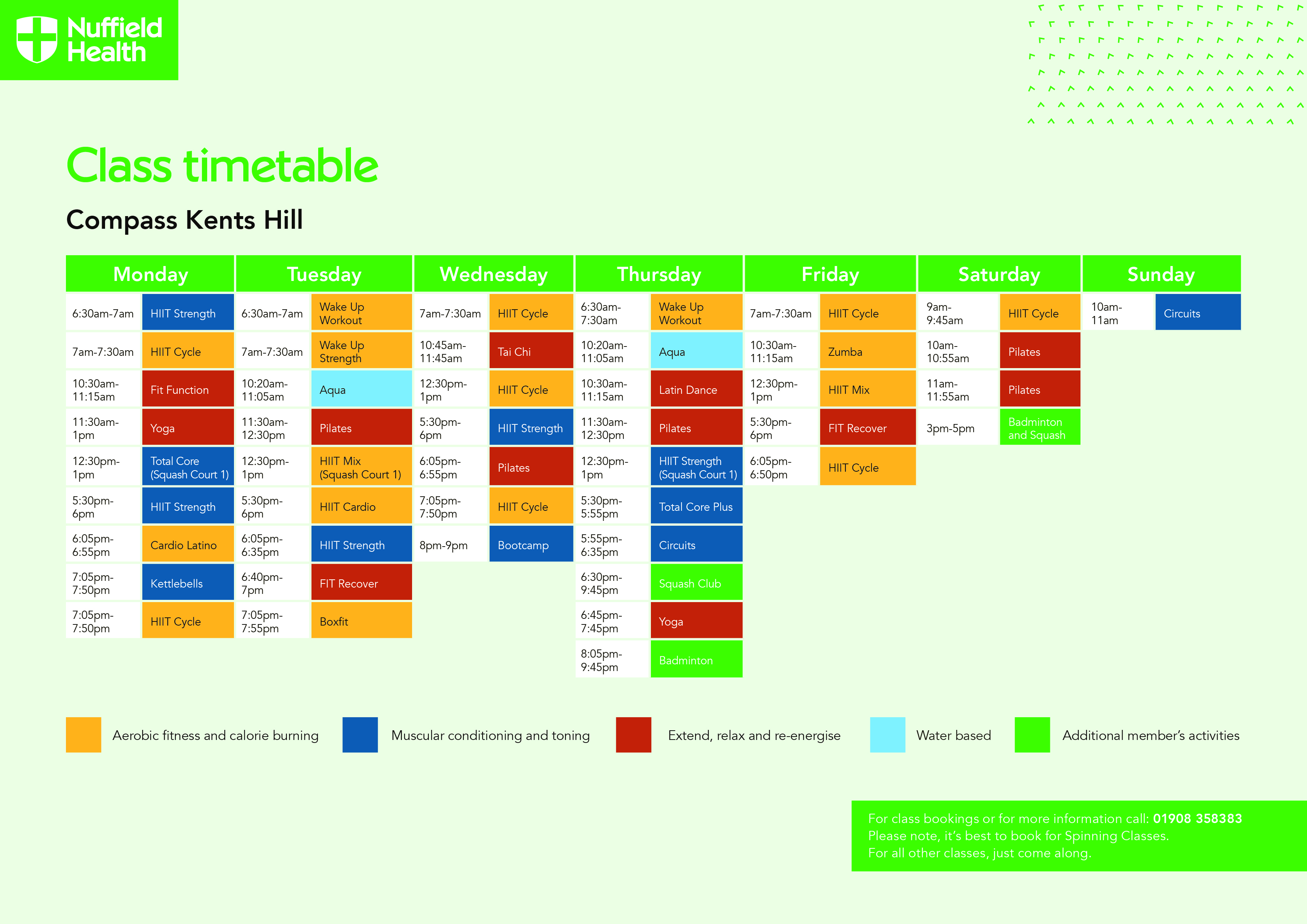 Nuffield Health

Class timetable

Compass Kents Hill

| Monday | | Tuesday | | Wednesday | | Thursday | | Friday | | Saturday | | Sunday | |
|---|---|---|---|---|---|---|---|---|---|---|---|---|---|
| 6:30am-7am | HIIT Strength | 6:30am-7am | Wake Up Workout | 7am-7:30am | HIIT Cycle | 6:30am-7:30am | Wake Up Workout | 7am-7:30am | HIIT Cycle | 9am-9:45am | HIIT Cycle | 10am-11am | Circuits |
| 7am-7:30am | HIIT Cycle | 7am-7:30am | Wake Up Strength | 10:45am-11:45am | Tai Chi | 10:20am-11:05am | Aqua | 10:30am-11:15am | Zumba | 10am-10:55am | Pilates | | |
| 10:30am-11:15am | Fit Function | 10:20am-11:05am | Aqua | 12:30pm-1pm | HIIT Cycle | 10:30am-11:15am | Latin Dance | 12:30pm-1pm | HIIT Mix | 11am-11:55am | Pilates | | |
| 11:30am-1pm | Yoga | 11:30am-12:30pm | Pilates | 5:30pm-6pm | HIIT Strength | 11:30am-12:30pm | Pilates | 5:30pm-6pm | FIT Recover | 3pm-5pm | Badminton and Squash | | |
| 12:30pm-1pm | Total Core (Squash Court 1) | 12:30pm-1pm | HIIT Mix (Squash Court 1) | 6:05pm-6:55pm | Pilates | 12:30pm-1pm | HIIT Strength (Squash Court 1) | 6:05pm-6:50pm | HIIT Cycle | | | | |
| 5:30pm-6pm | HIIT Strength | 5:30pm-6pm | HIIT Cardio | 7:05pm-7:50pm | HIIT Cycle | 5:30pm-5:55pm | Total Core Plus | | | | | | |
| 6:05pm-6:55pm | Cardio Latino | 6:05pm-6:35pm | HIIT Strength | 8pm-9pm | Bootcamp | 5:55pm-6:35pm | Circuits | | | | | | |
| 7:05pm-7:50pm | Kettlebells | 6:40pm-7pm | FIT Recover | | | 6:30pm-9:45pm | Squash Club | | | | | | |
| 7:05pm-7:50pm | HIIT Cycle | 7:05pm-7:55pm | Boxfit | | | 6:45pm-7:45pm | Yoga | | | | | | |
| | | | | | | 8:05pm-9:45pm | Badminton | | | | | | |

Aerobic fitness and calorie burning
Muscular conditioning and toning
Extend, relax and re-energise
Water based
Additional member's activities

For class bookings or for more information call: 01908 358383
Please note, it's best to book for Spinning Classes.
For all other classes, just come along.